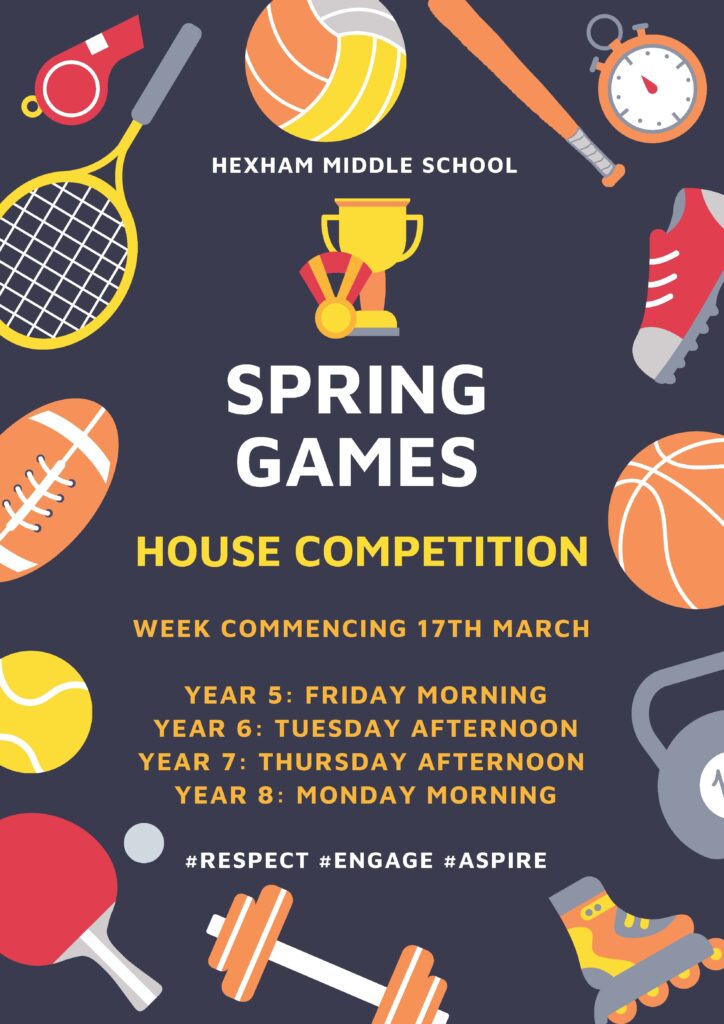 HEXHAM MIDDLE SCHOOL

SPRING GAMES

HOUSE COMPETITION

WEEK COMMENCING 17TH MARCH

YEAR 5: FRIDAY MORNING
YEAR 6: TUESDAY AFTERNOON
YEAR 7: THURSDAY AFTERNOON
YEAR 8: MONDAY MORNING

#RESPECT #ENGAGE #ASPIRE